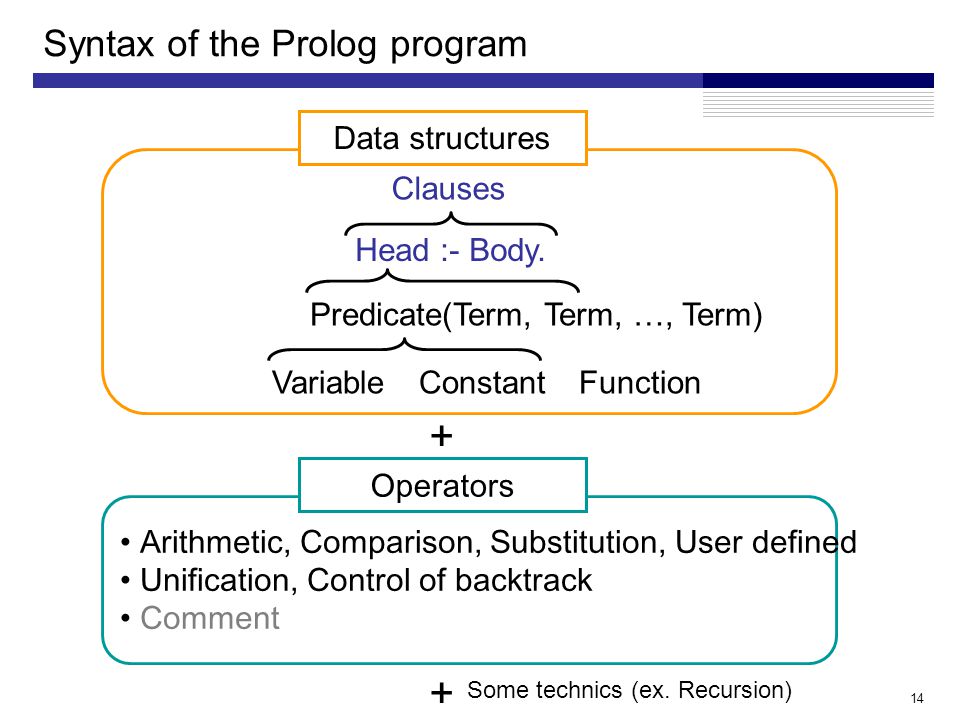 Syntax of the Prolog program

Data structures

Clauses

Head :- Body.

Predicate(Term, Term, …, Term)

Variable Constant Function

+

Operators

• Arithmetic, Comparison, Substitution, User defined
• Unification, Control of backtrack
• Comment

+ Some technics (ex. Recursion)

14